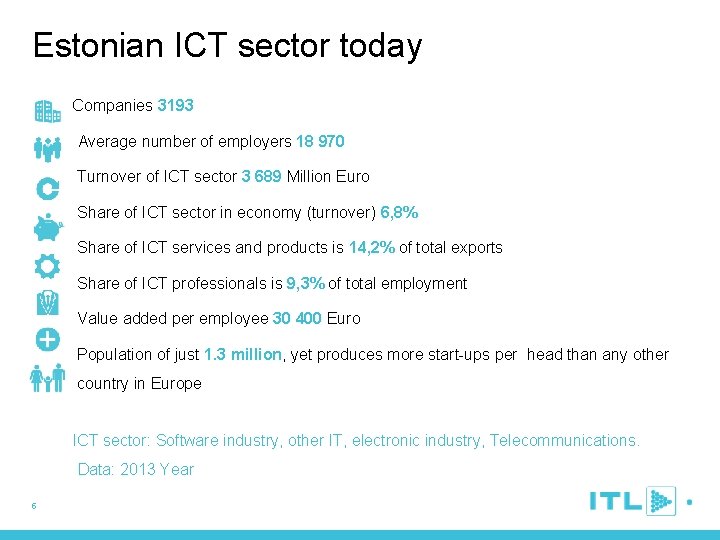 Estonian ICT sector today

Companies 3193

Average number of employers 18 970

Turnover of ICT sector 3 689 Million Euro

Share of ICT sector in economy (turnover) 6,8%

Share of ICT services and products is 14,2% of total exports

Share of ICT professionals is 9,3% of total employment

Value added per employee 30 400 Euro

Population of just 1.3 million, yet produces more start-ups per head than any other country in Europe

ICT sector: Software industry, other IT, electronic industry, Telecommunications.

Data: 2013 Year

6

ITL